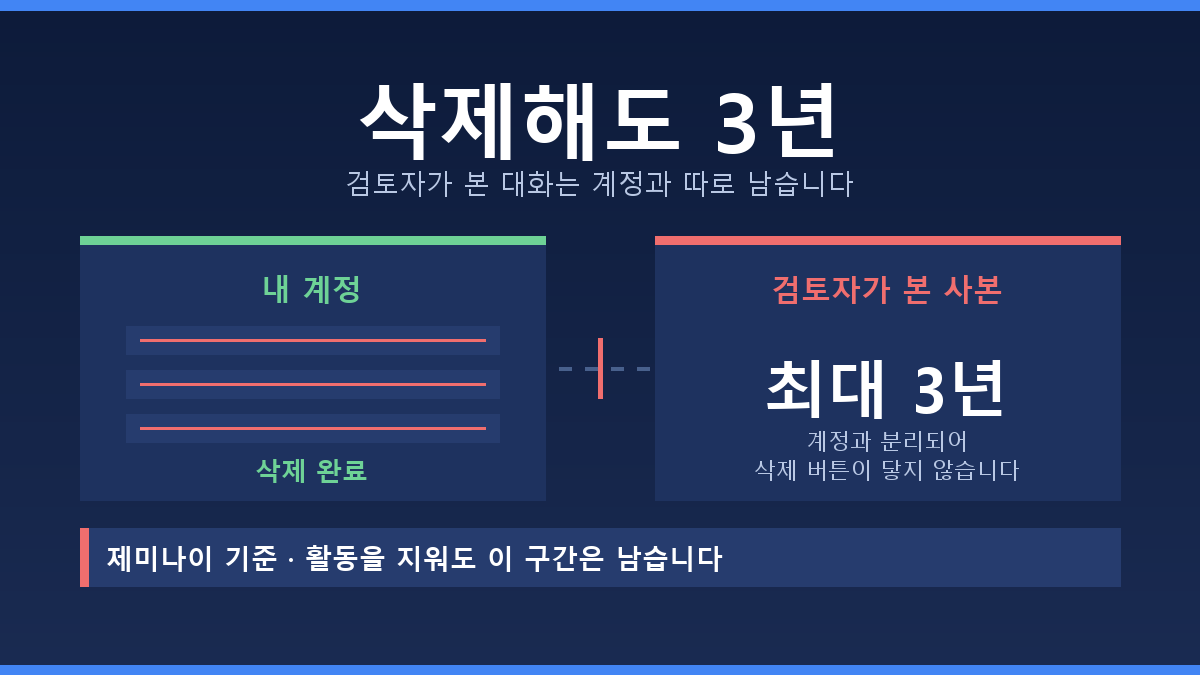 삭제해도 3년

검토자가 본 대화는 계정과 따로 남습니다

내 계정

삭제 완료

검토자가 본 사본

최대 3년

계정과 분리되어
삭제 버튼이 닿지 않습니다

제미나이 기준 · 활동을 지워도 이 구간은 남습니다